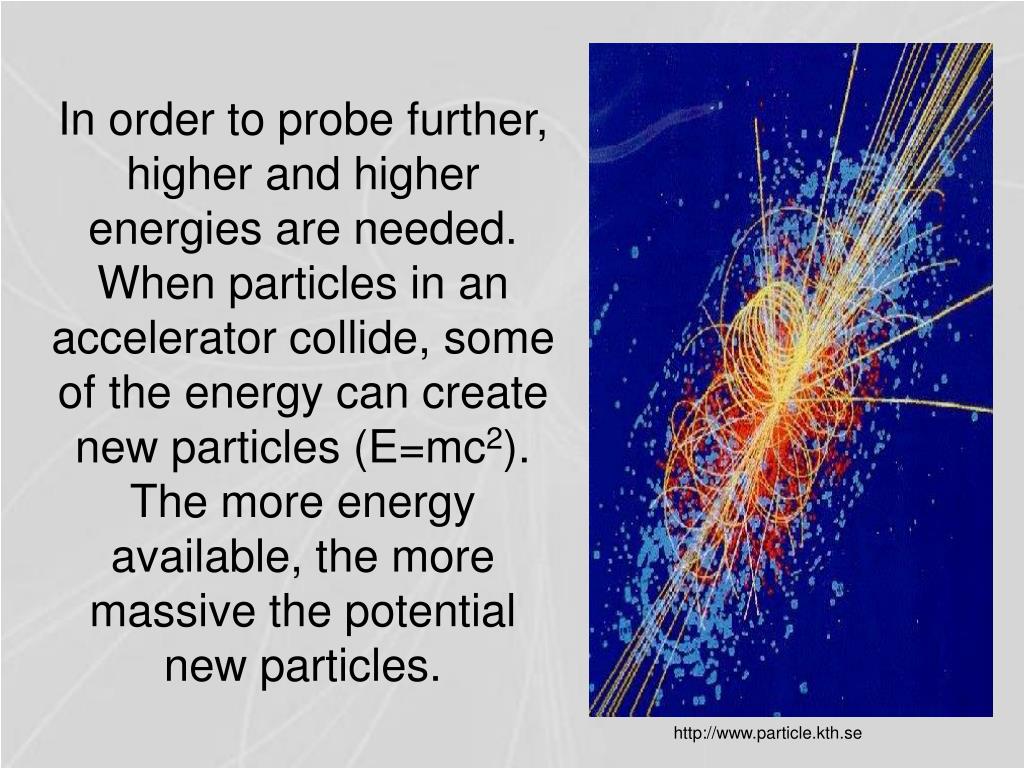 In order to probe further, higher and higher energies are needed. When particles in an accelerator collide, some of the energy can create new particles ($E=mc^2$). The more energy available, the more massive the potential new particles.

http://www.particle.kth.se